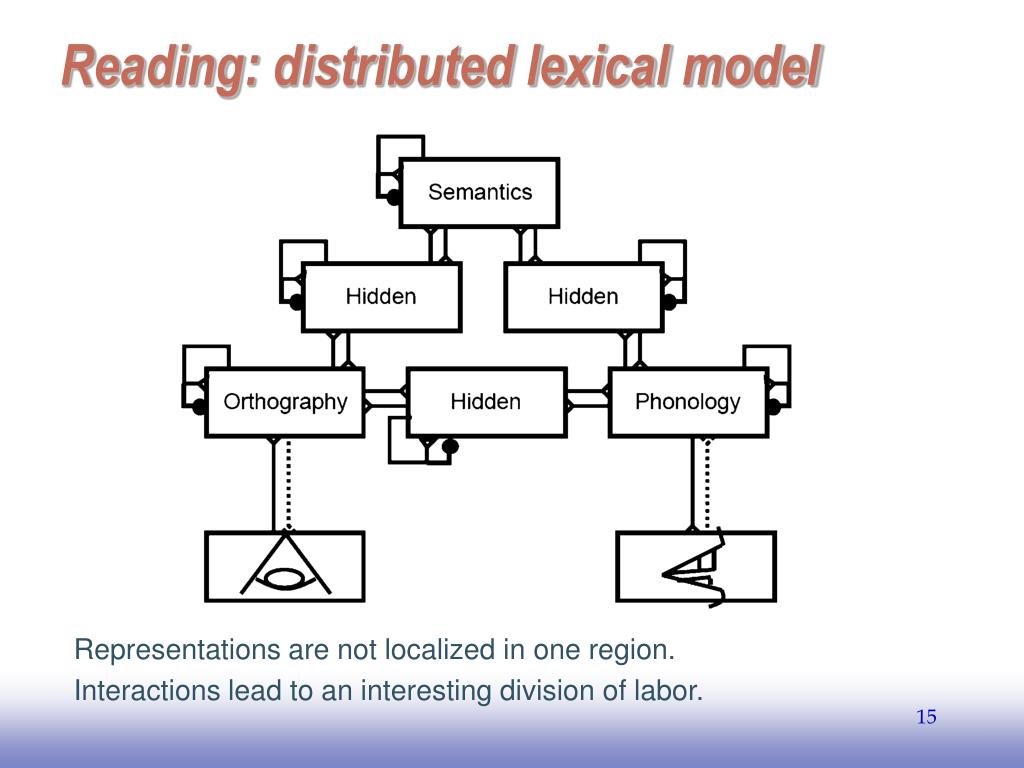 Reading: distributed lexical model

Semantics

Hidden

Hidden

Orthography

Hidden

Phonology

Representations are not localized in one region.

Interactions lead to an interesting division of labor.

15